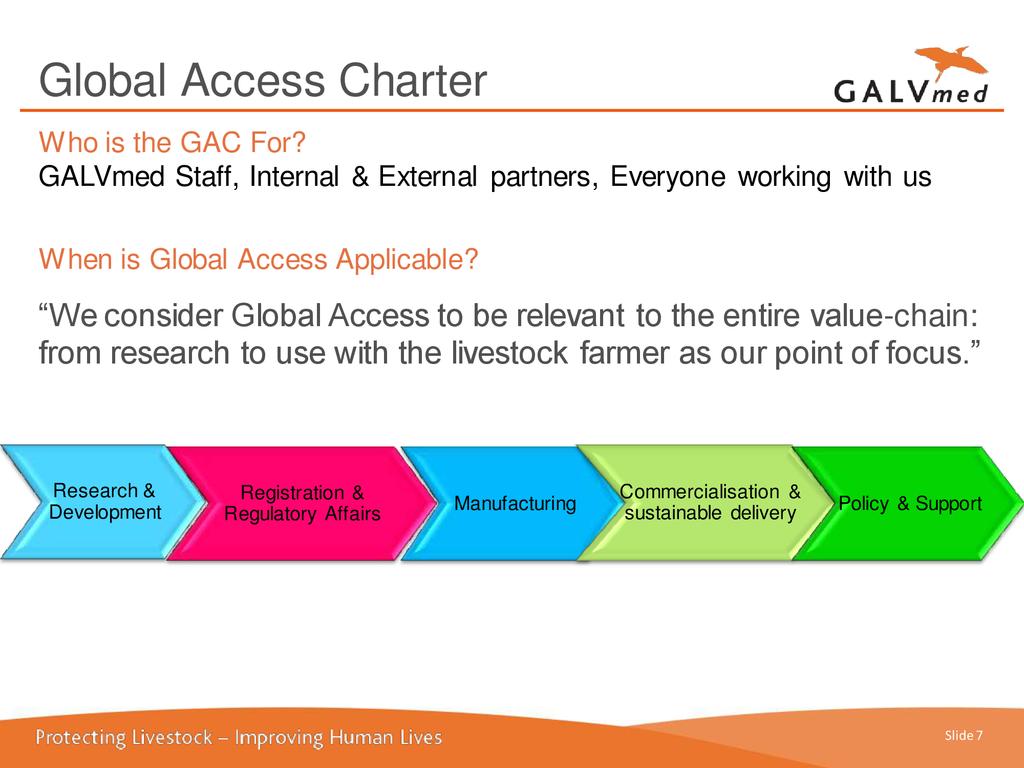 Global Access Charter

GALVmed

Who is the GAC For?
GALVmed Staff, Internal & External partners, Everyone working with us

When is Global Access Applicable?

“We consider Global Access to be relevant to the entire value-chain: from research to use with the livestock farmer as our point of focus.”

Research & Development

Registration & Regulatory Affairs

Manufacturing

Commercialisation & sustainable delivery

Policy & Support

Protecting Livestock – Improving Human Lives

Slide 7